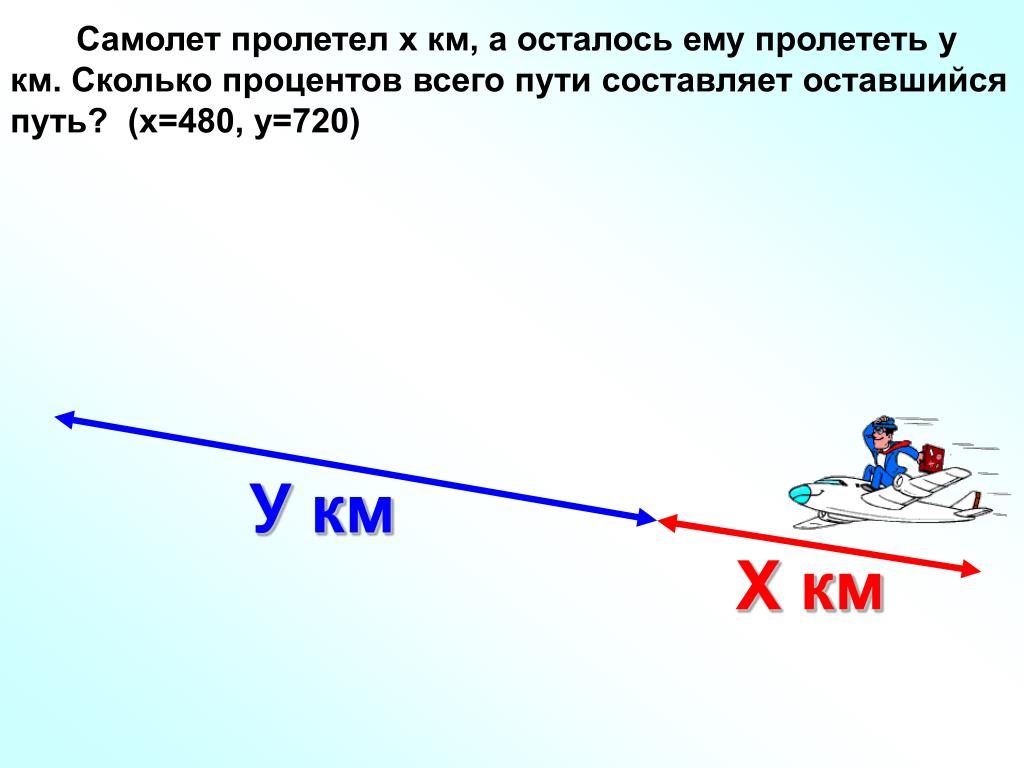 Самолет пролетел х км, а осталось ему пролететь у км. Сколько процентов всего пути составляет оставшийся путь? (х=480, у=720)

У км

Х км